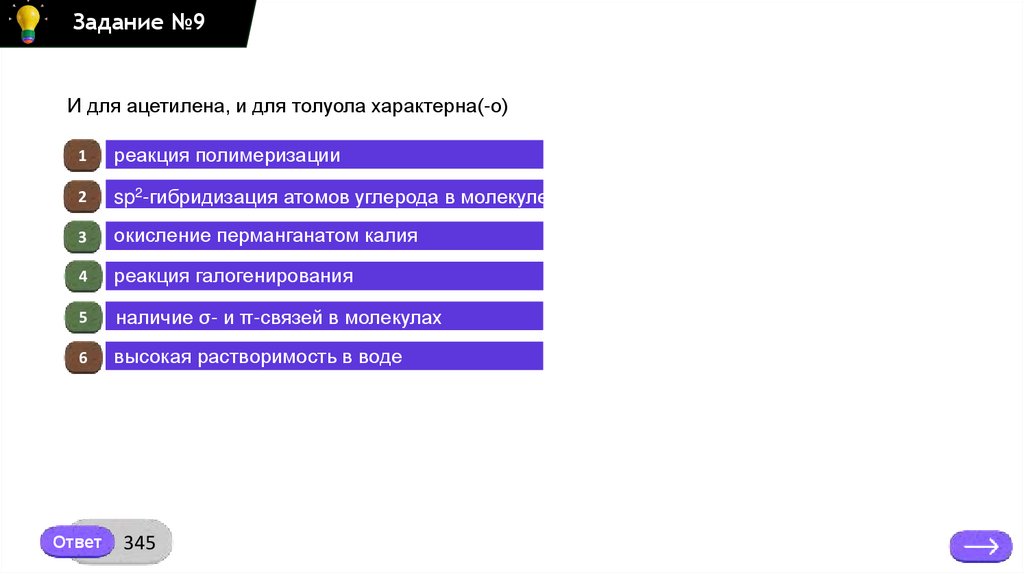 Задание №9

И для ацетилена, и для толуола характерна(-о)

1 реакция полимеризации

2 $sp^2$-гибридизация атомов углерода в молекуле

3 окисление перманганатом калия

4 реакция галогенирования

5 наличие σ- и π-связей в молекулах

6 высокая растворимость в воде

Ответ 345